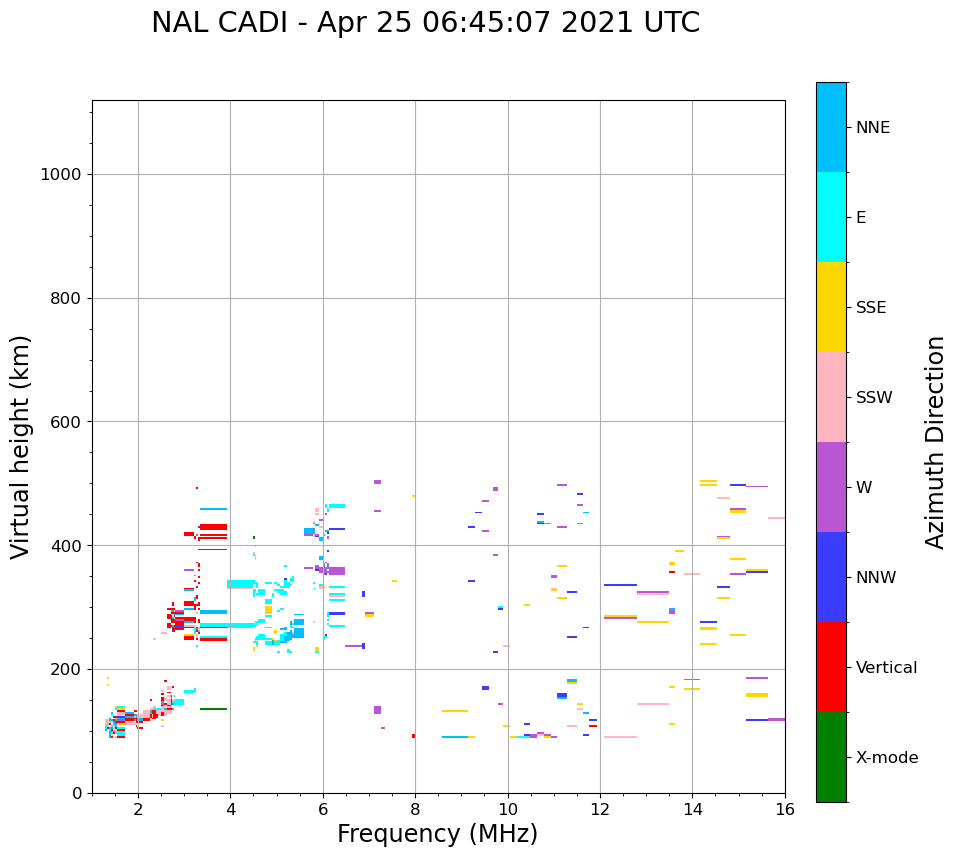 NAL CADI - Apr 25 06:45:07 2021 UTC

Virtual height (km)

1000
800
600
400
200
0

2
4
6
8
10
12
14
16

Frequency (MHz)

NNE
E
SSE
SSW
W
NNW
Vertical
X-mode

Azimuth Direction